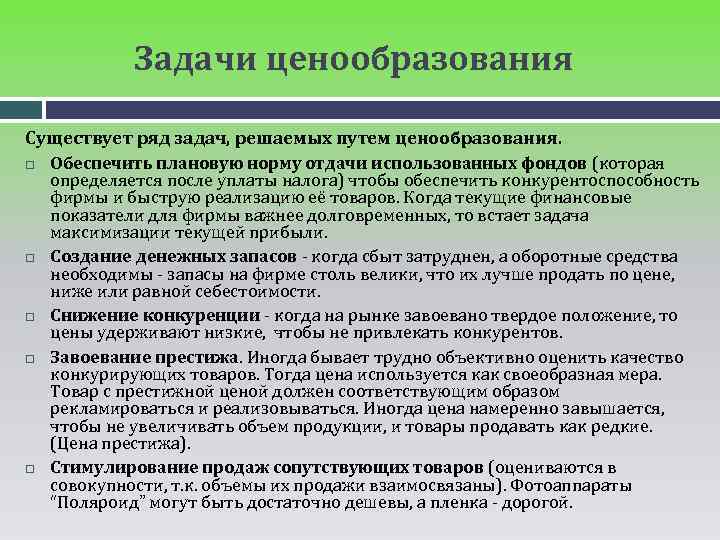 Задачи ценообразования

Существует ряд задач, решаемых путем ценообразования.

□ Обеспечить плановую норму отдачи использованных фондов (которая определяется после уплаты налога) чтобы обеспечить конкурентоспособность фирмы и быструю реализацию её товаров. Когда текущие финансовые показатели для фирмы важнее долговременных, то встает задача максимизации текущей прибыли.

□ Создание денежных запасов - когда сбыт затруднен, а оборотные средства необходимы - запасы на фирме столь велики, что их лучше продать по цене, ниже или равной себестоимости.

□ Снижение конкуренции - когда на рынке завоевано твердое положение, то цены удерживают низкие, чтобы не привлекать конкурентов.

□ Завоевание престижа. Иногда бывает трудно объективно оценить качество конкурирующих товаров. Тогда цена используется как своеобразная мера. Товар с престижной ценой должен соответствующим образом рекламироваться и реализовываться. Иногда цена намеренно завышается, чтобы не увеличивать объем продукции, и товары продавать как редкие. (Цена престижа).

□ Стимулирование продаж сопутствующих товаров (оцениваются в совокупности, т.к. объемы их продажи взаимосвязаны). Фотоаппараты "Поляроид" могут быть достаточно дешевы, а пленка - дорогой.